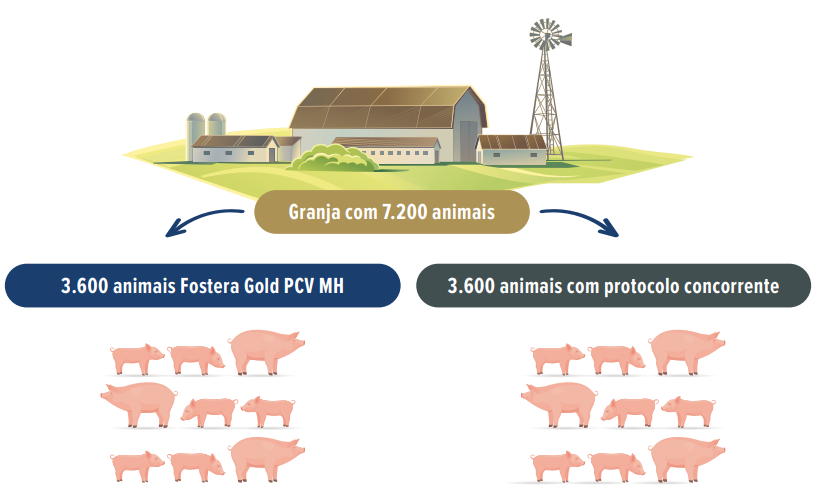 Granja com 7.200 animais

3.600 animais Fostera Gold PCV MH

3.600 animais com protocolo concorrente